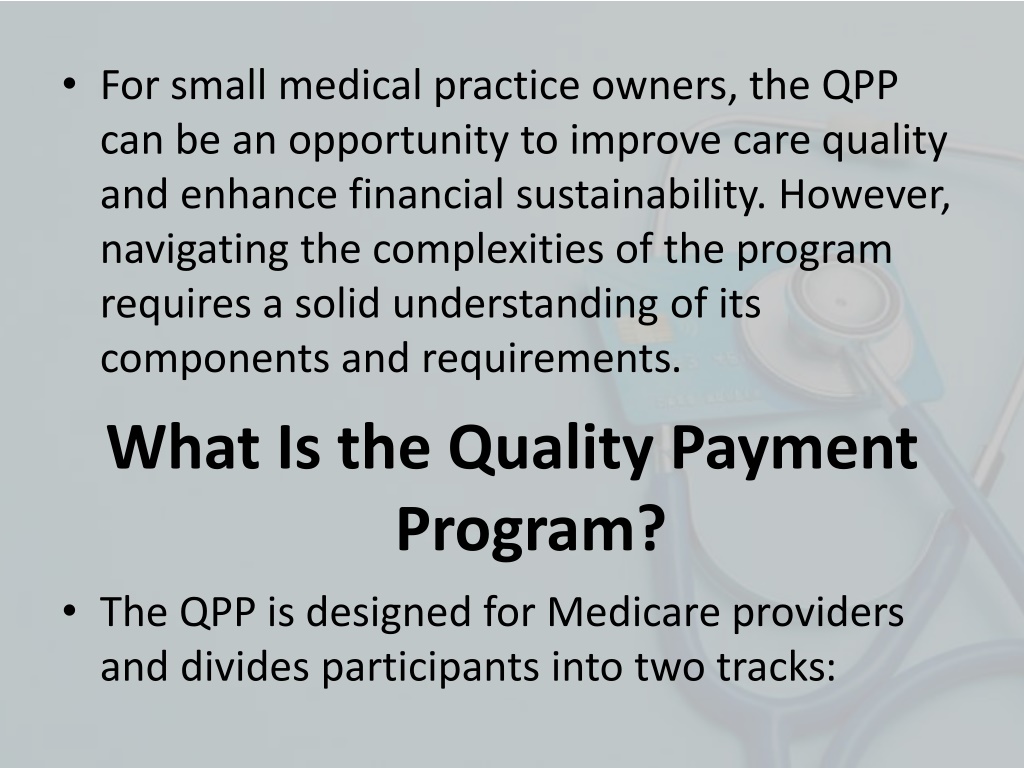 • For small medical practice owners, the QPP can be an opportunity to improve care quality and enhance financial sustainability. However, navigating the complexities of the program requires a solid understanding of its components and requirements.

What Is the Quality Payment Program?

• The QPP is designed for Medicare providers and divides participants into two tracks: